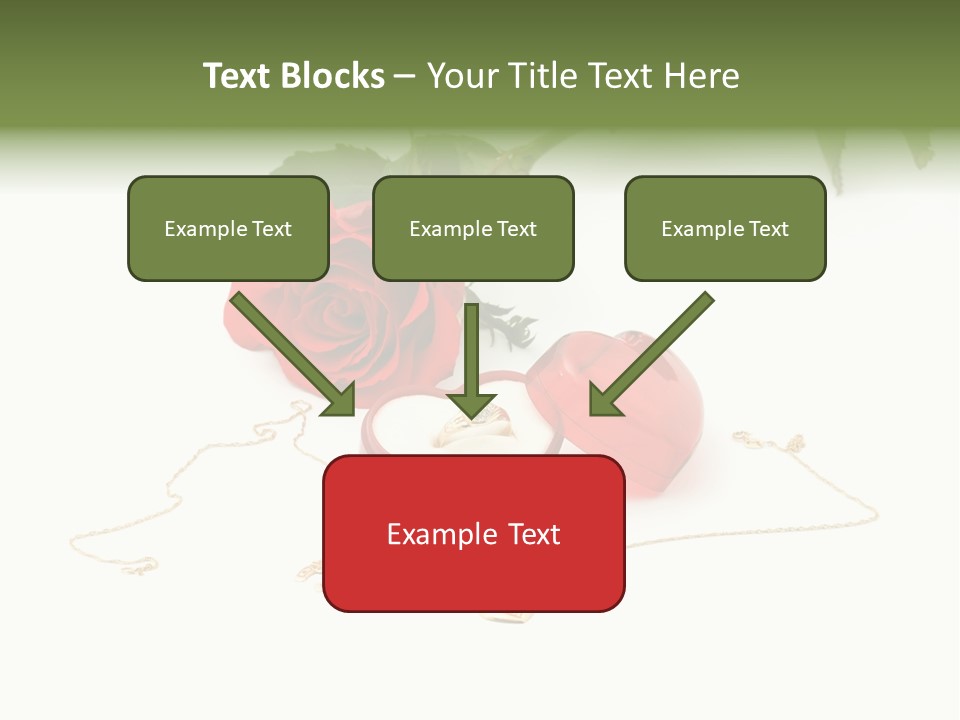 Text Blocks – Your Title Text Here

Example Text

Example Text

Example Text

Example Text